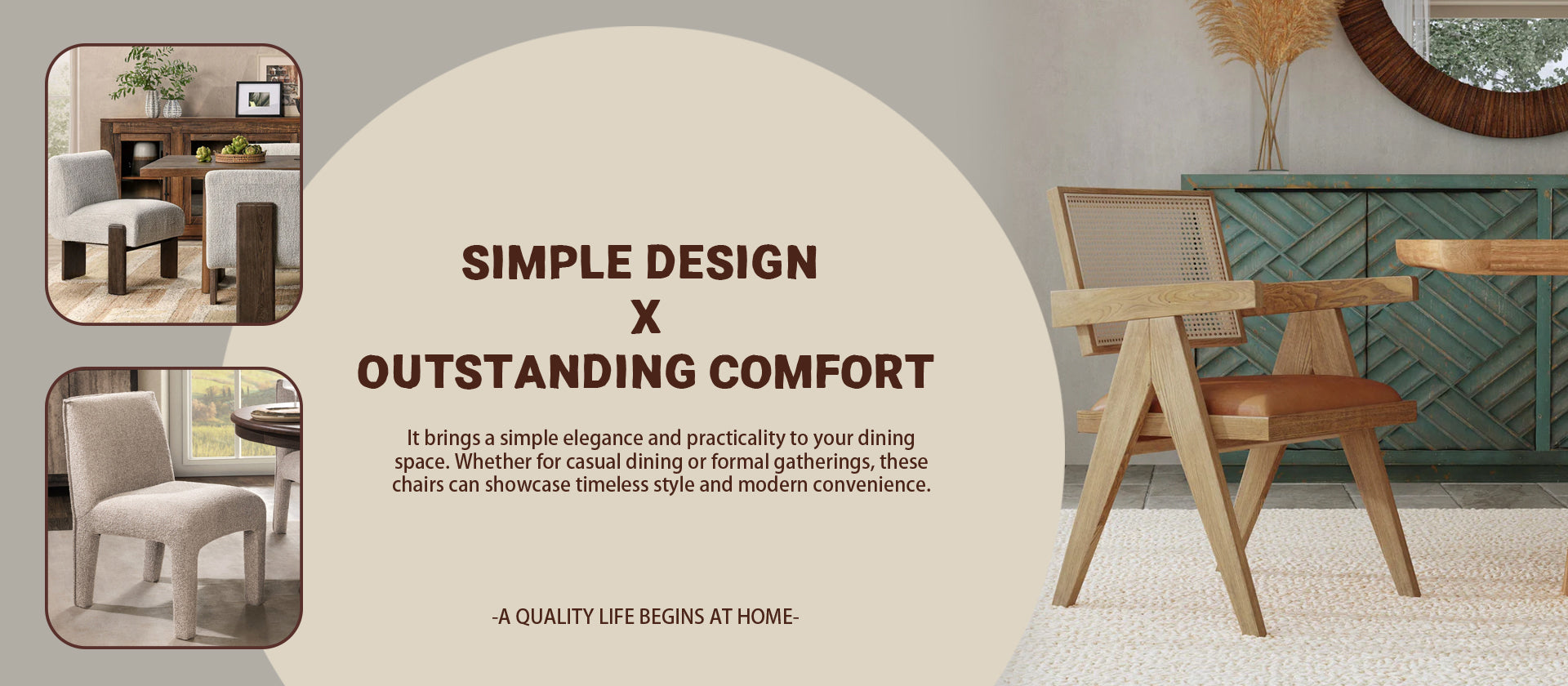 SIMPLE DESIGN
X
OUTSTANDING COMFORT

It brings a simple elegance and practicality to your dining space. Whether for casual dining or formal gatherings, these chairs can showcase timeless style and modern convenience.

-A QUALITY LIFE BEGINS AT HOME-